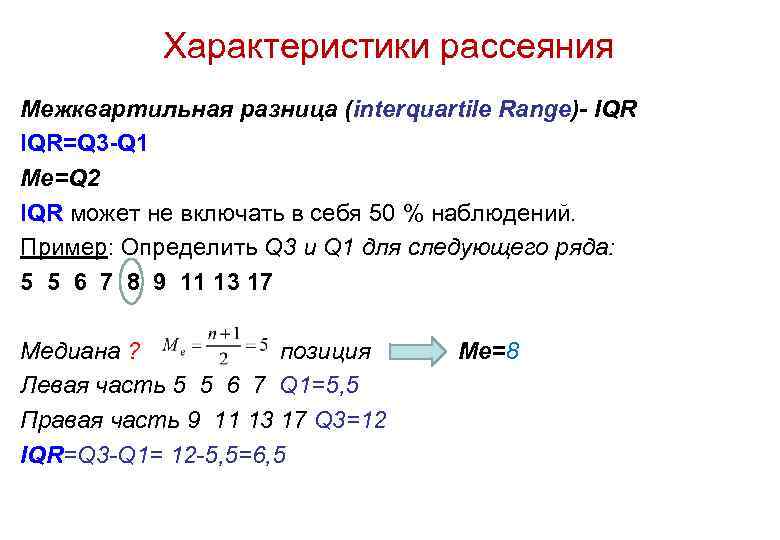 Характеристики рассеяния

Межквартильная разница (interquartile Range)- IQR

IQR=Q3-Q1

Me=Q2

IQR может не включать в себя 50 % наблюдений.

Пример: Определить Q3 и Q1 для следующего ряда:

5 5 6 7 8 9 11 13 17

Медиана ? $M_e = \frac{n+1}{2} = 5$ позиция Me=8

Левая часть 5 5 6 7 Q1=5,5

Правая часть 9 11 13 17 Q3=12

IQR=Q3-Q1= 12-5,5=6,5